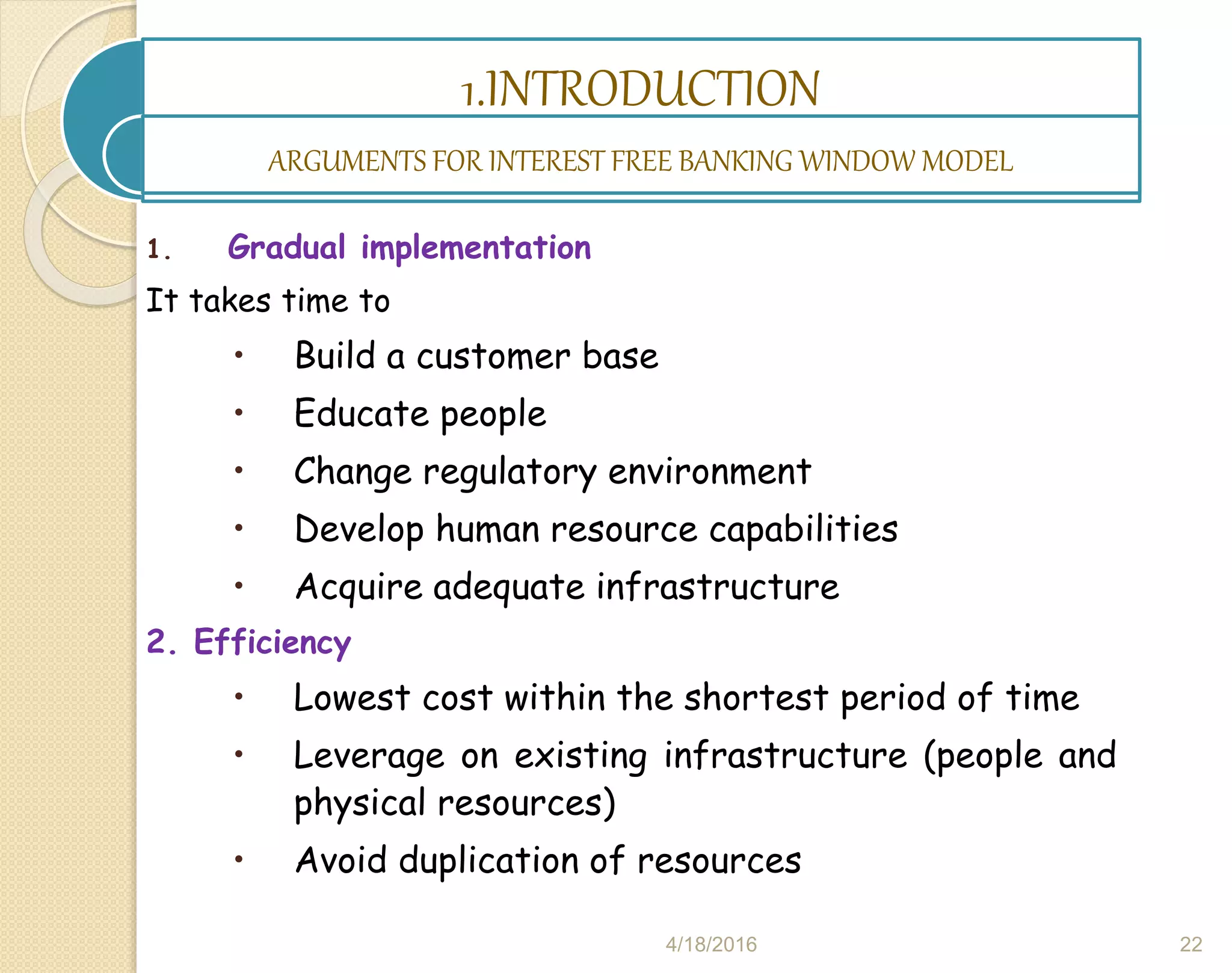 1.INTRODUCTION

ARGUMENTS FOR INTEREST FREE BANKING WINDOW MODEL

1. Gradual implementation

It takes time to

• Build a customer base
• Educate people
• Change regulatory environment
• Develop human resource capabilities
• Acquire adequate infrastructure

2. Efficiency

• Lowest cost within the shortest period of time
• Leverage on existing infrastructure (people and physical resources)
• Avoid duplication of resources

4/18/2016

22